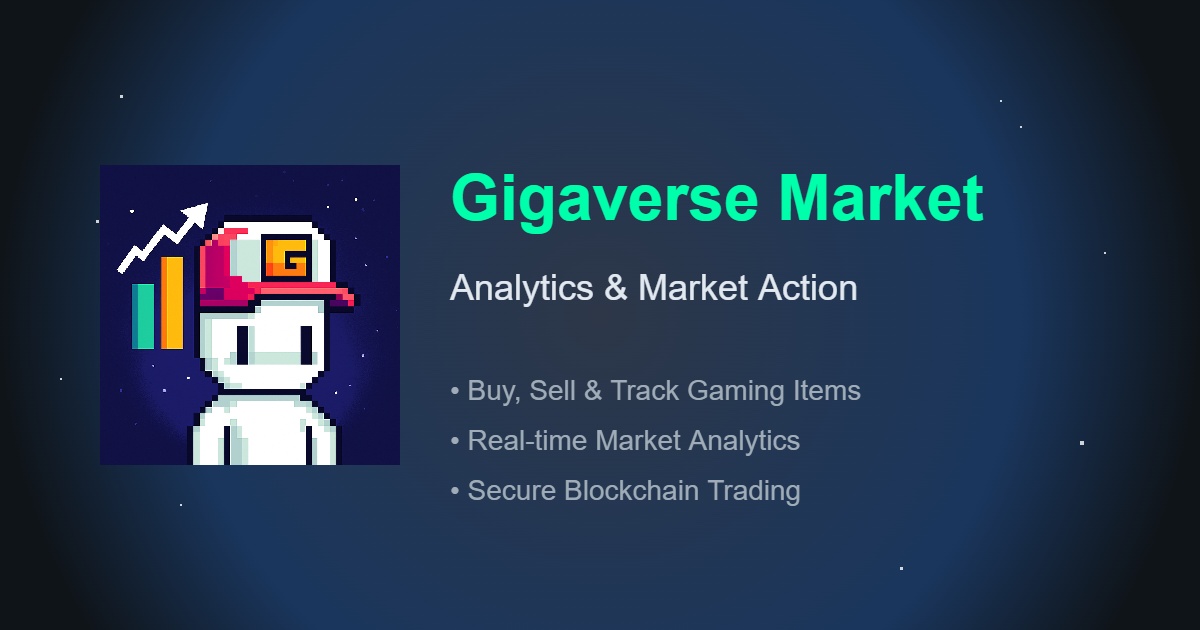 G

Gigaverse Market

Analytics & Market Action

• Buy, Sell & Track Gaming Items
• Real-time Market Analytics
• Secure Blockchain Trading